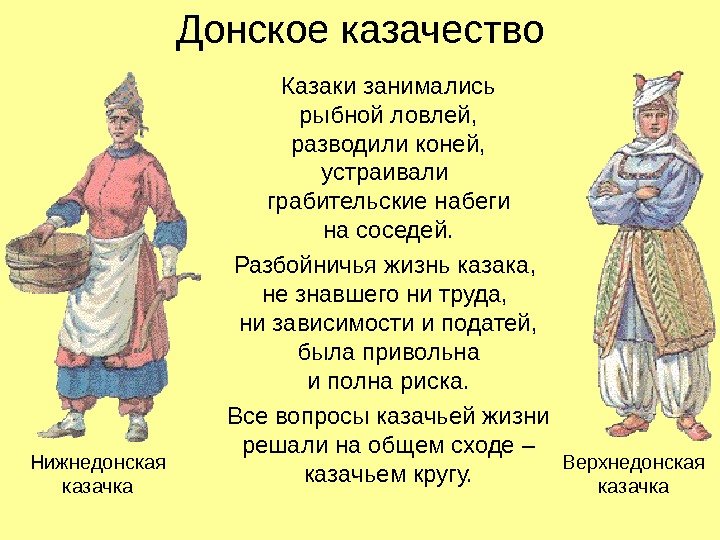 Донское казачество

Казаки занимались рыбной ловлей, разводили коней, устраивали грабительские набеги на соседей.

Разбойничья жизнь казака, не знавшего ни труда, ни зависимости и податей, была привольна и полна риска.

Все вопросы казачьей жизни решали на общем сходе – казачьем кругу.

Нижнедонская казачка

Верхнедонская казачка